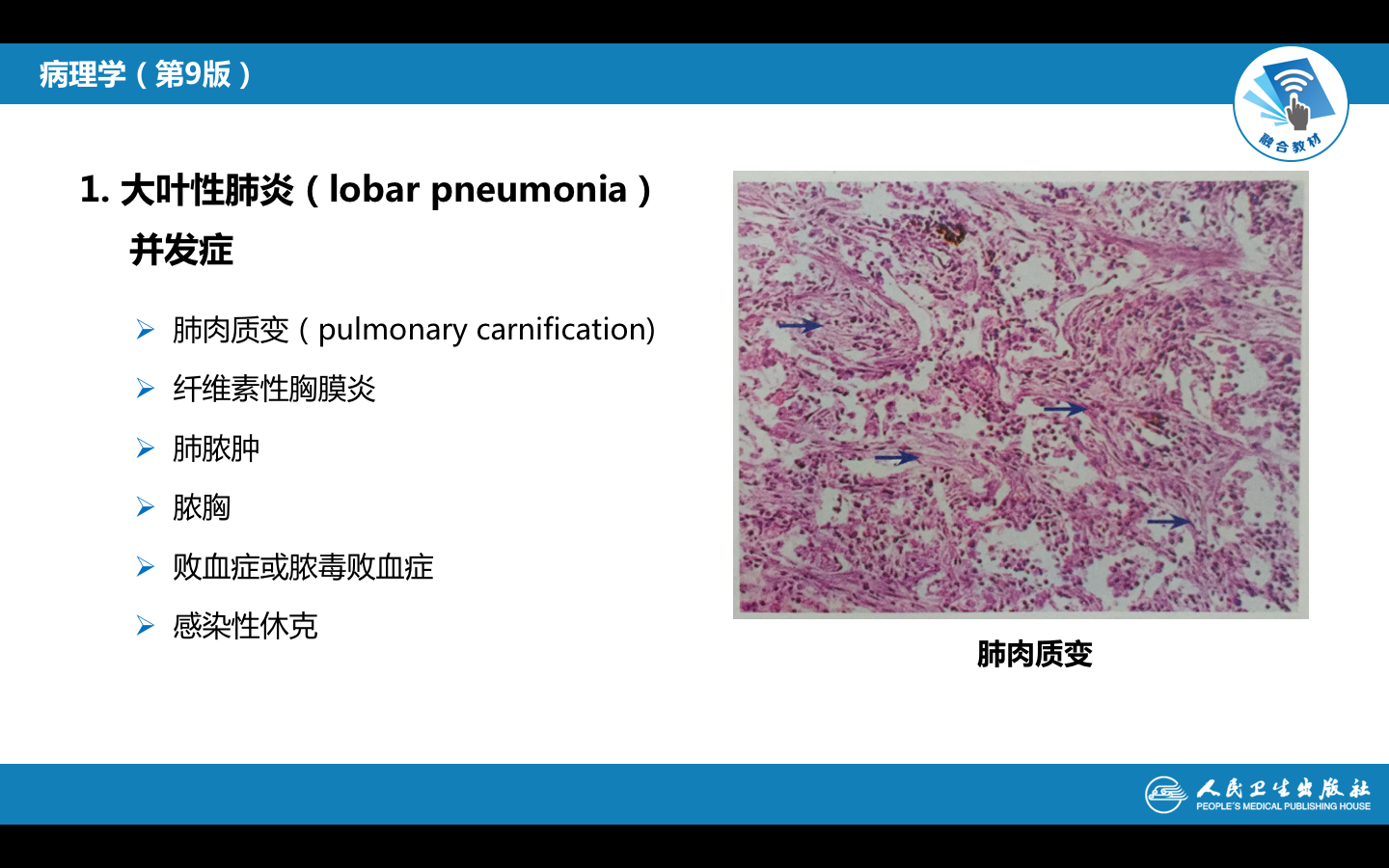 病理学（第9版）

融合教材

1. 大叶性肺炎（lobar pneumonia）
并发症

➢ 肺肉质变（pulmonary carnification)
➢ 纤维素性胸膜炎
➢ 肺脓肿
➢ 脓胸
➢ 败血症或脓毒败血症
➢ 感染性休克

肺肉质变

人民卫生出版社
PEOPLE'S MEDICAL PUBLISHING HOUSE